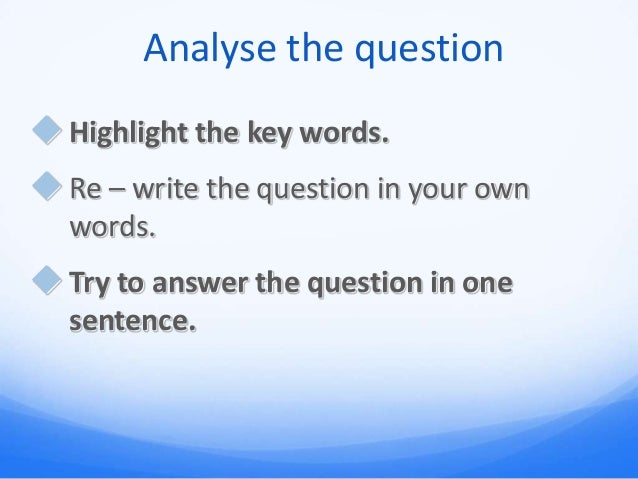 Analyse the question

Highlight the key words.

Re – write the question in your own words.

Try to answer the question in one sentence.